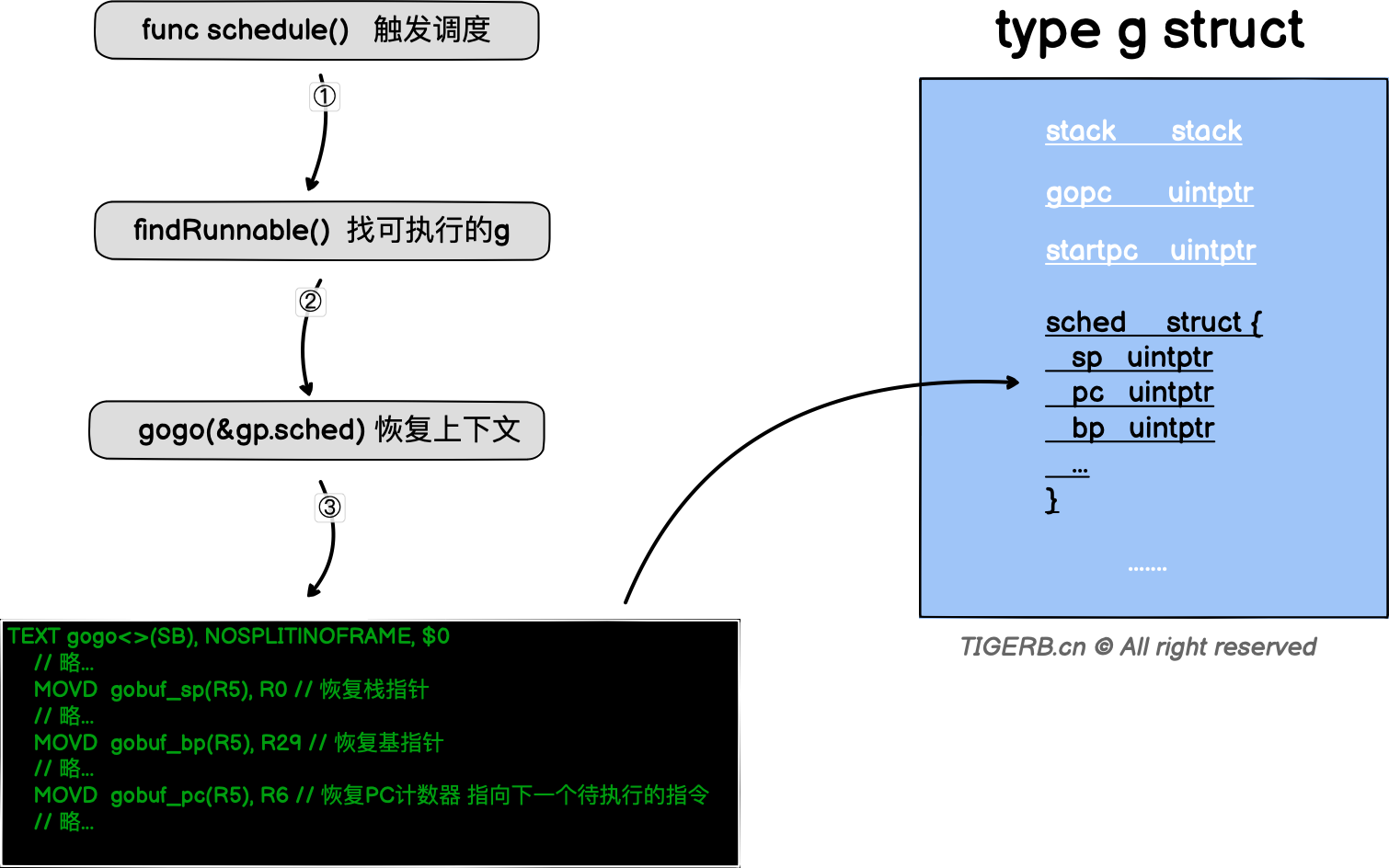 func schedule() 触发调度

①

findRunnable() 找可执行的g

②

gogo(&gp.sched) 恢复上下文

③

TEXT gogo<>(SB), NOSPLIT|NOFRAME, $0
// 略...
MOVD gobuf_sp(R5), R0 // 恢复栈指针
// 略...
MOVD gobuf_bp(R5), R29 // 恢复基指针
// 略...
MOVD gobuf_pc(R5), R6 // 恢复PC计数器 指向下一个待执行的指令
// 略...

type g struct

stack stack

gopc uintptr

startpc uintptr

sched struct {
sp uintptr
pc uintptr
bp uintptr
...
}

.......

TIGERB.cn © All right reserved